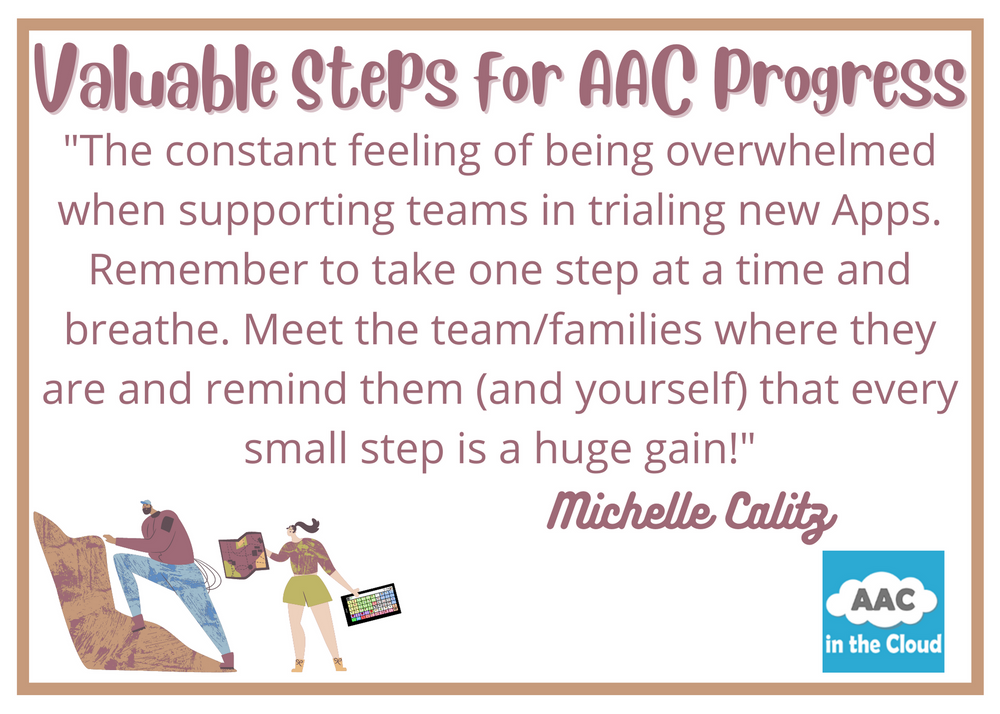 Valuable Steps for AAC Progress

"The constant feeling of being overwhelmed when supporting teams in trialing new Apps. Remember to take one step at a time and breathe. Meet the team/families where they are and remind them (and yourself) that every small step is a huge gain!"

Michelle Calitz

AAC
in the Cloud